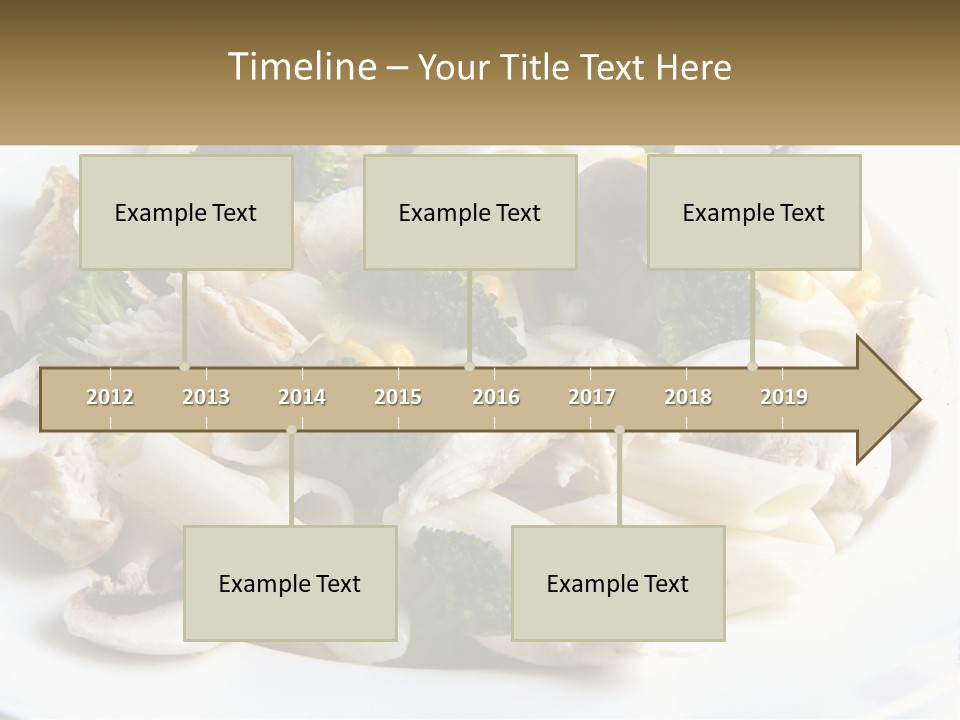 Timeline – Your Title Text Here

Example Text

Example Text

Example Text

2012 2013 2014 2015 2016 2017 2018 2019

Example Text

Example Text